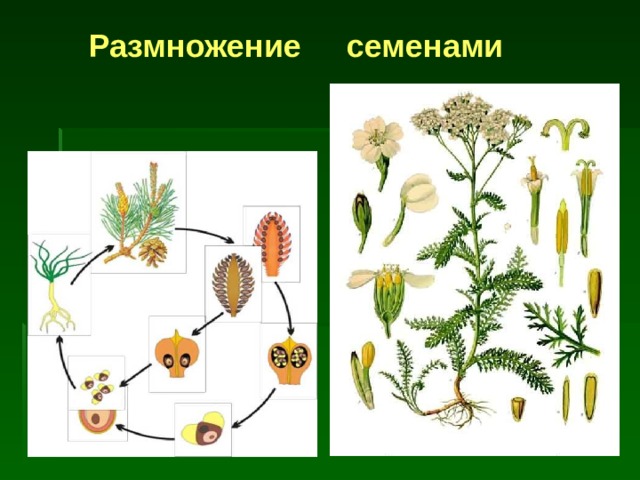 Размножение семенами